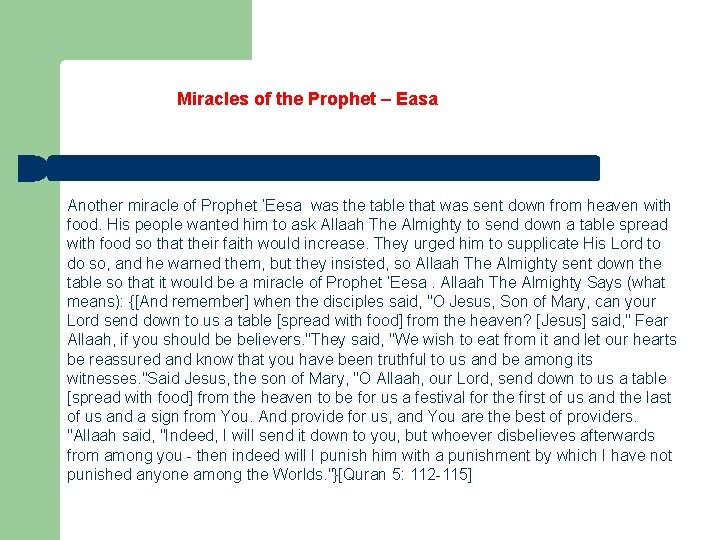 Miracles of the Prophet – Easa

Another miracle of Prophet 'Eesa was the table that was sent down from heaven with food. His people wanted him to ask Allaah The Almighty to send down a table spread with food so that their faith would increase. They urged him to supplicate His Lord to do so, and he warned them, but they insisted, so Allaah The Almighty sent down the table so that it would be a miracle of Prophet 'Eesa . Allaah The Almighty Says (what means): {[And remember] when the disciples said, "O Jesus, Son of Mary, can your Lord send down to us a table [spread with food] from the heaven? [Jesus] said," Fear Allaah, if you should be believers."They said, "We wish to eat from it and let our hearts be reassured and know that you have been truthful to us and be among its witnesses."Said Jesus, the son of Mary, "O Allaah, our Lord, send down to us a table [spread with food] from the heaven to be for us a festival for the first of us and the last of us and a sign from You. And provide for us, and You are the best of providers. "Allaah said, "Indeed, I will send it down to you, but whoever disbelieves afterwards from among you - then indeed will I punish him with a punishment by which I have not punished anyone among the Worlds."}[Quran 5: 112-115]